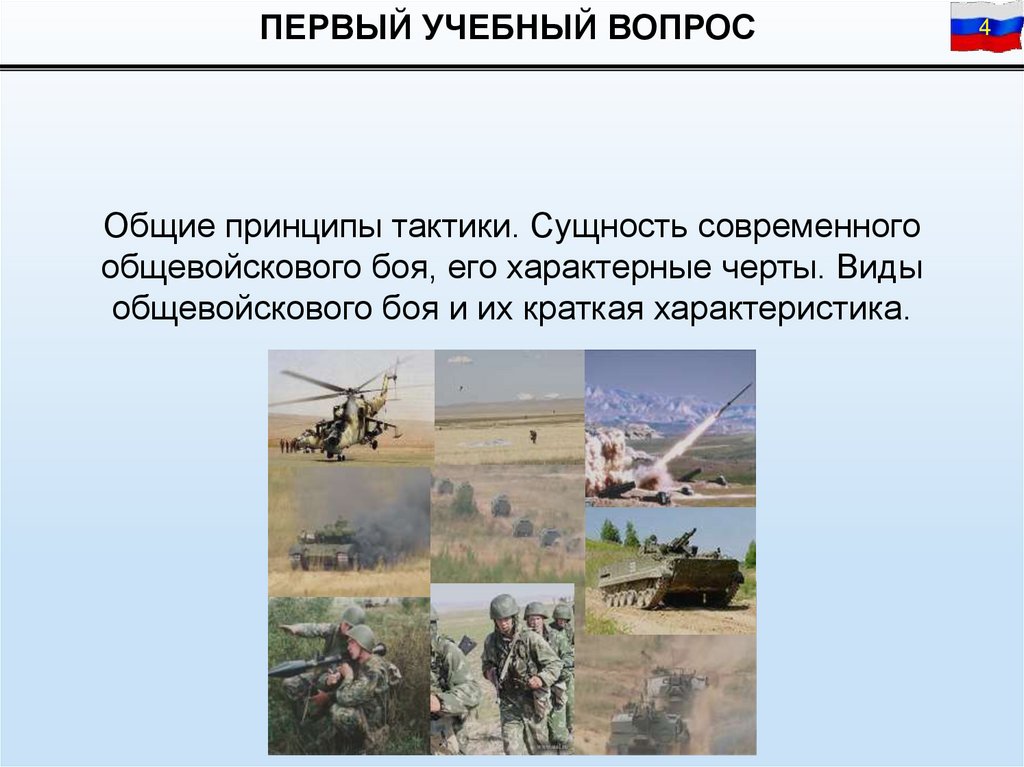 ПЕРВЫЙ УЧЕБНЫЙ ВОПРОС

4

Общие принципы тактики. Сущность современного общевойскового боя, его характерные черты. Виды общевойскового боя и их краткая характеристика.